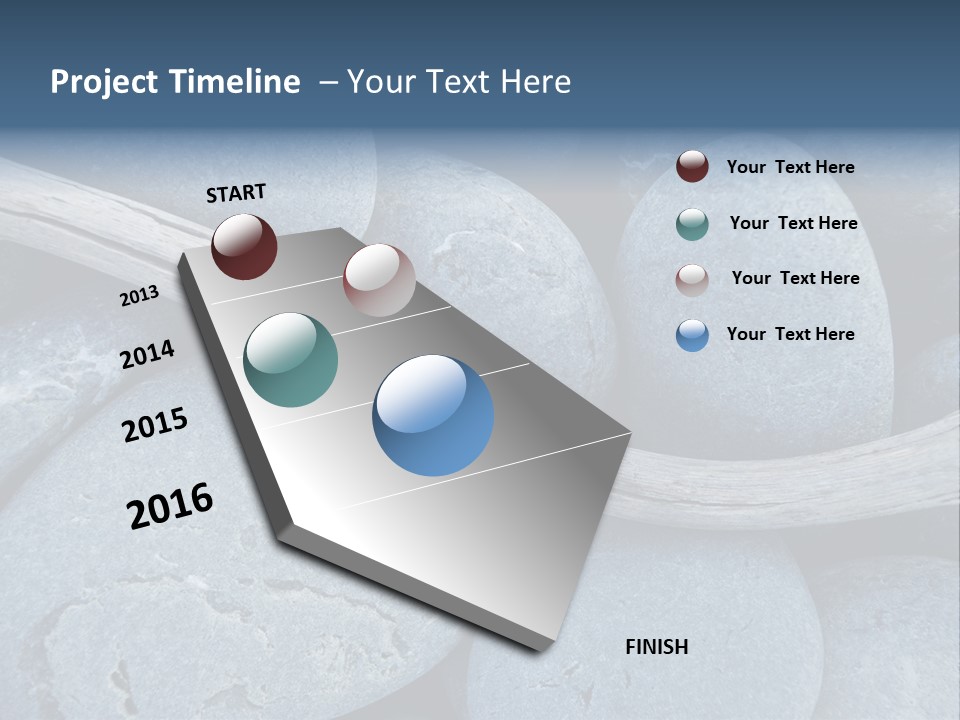 Project Timeline – Your Text Here

START

2013

2014

2015

2016

FINISH

Your Text Here

Your Text Here

Your Text Here

Your Text Here